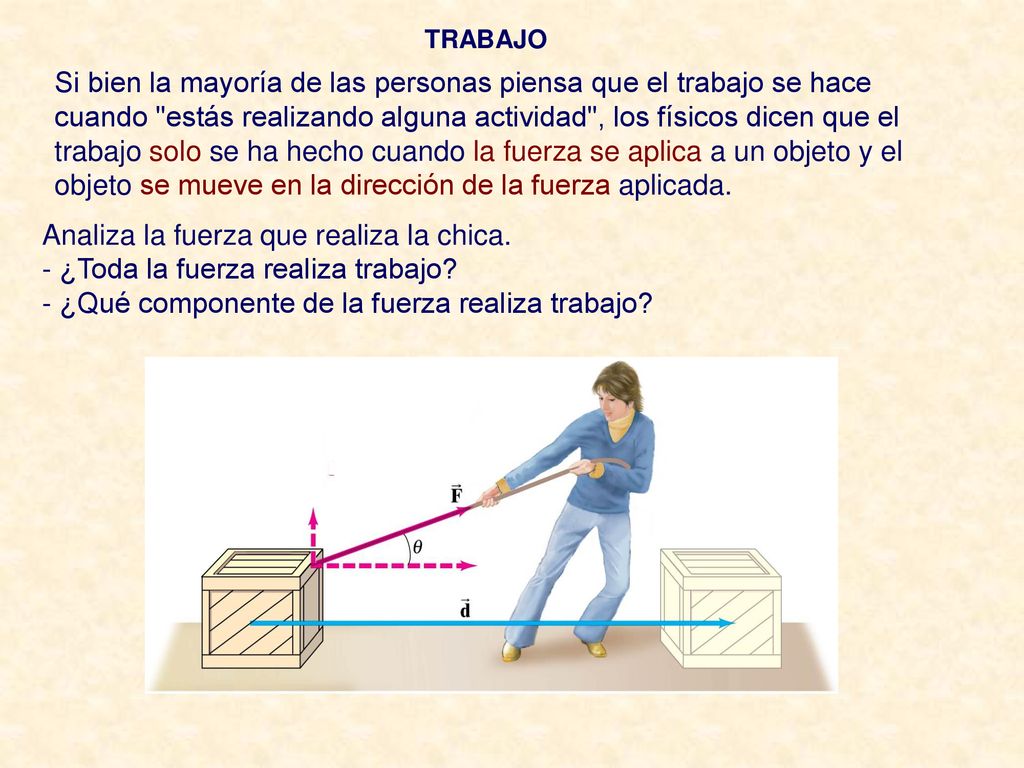 TRABAJO

Si bien la mayoría de las personas piensa que el trabajo se hace cuando "estás realizando alguna actividad", los físicos dicen que el trabajo solo se ha hecho cuando la fuerza se aplica a un objeto y el objeto se mueve en la dirección de la fuerza aplicada.

Analiza la fuerza que realiza la chica.
- ¿Toda la fuerza realiza trabajo?
- ¿Qué componente de la fuerza realiza trabajo?

$\vec{F}$

$\theta$

$\vec{d}$